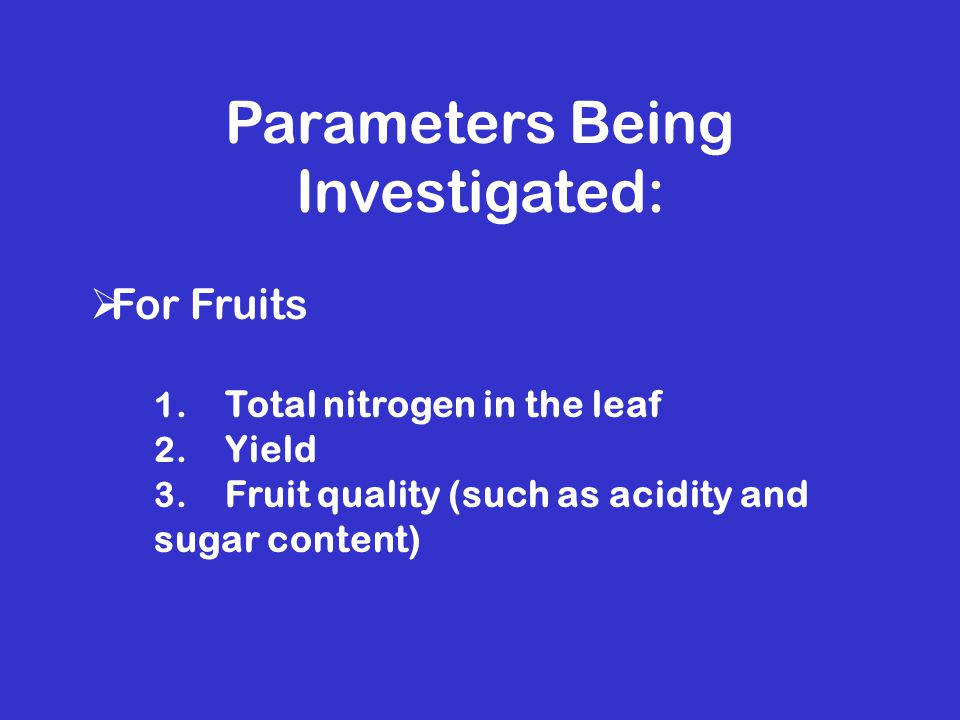 Parameters Being Investigated:

➢For Fruits

1. Total nitrogen in the leaf
2. Yield
3. Fruit quality (such as acidity and sugar content)